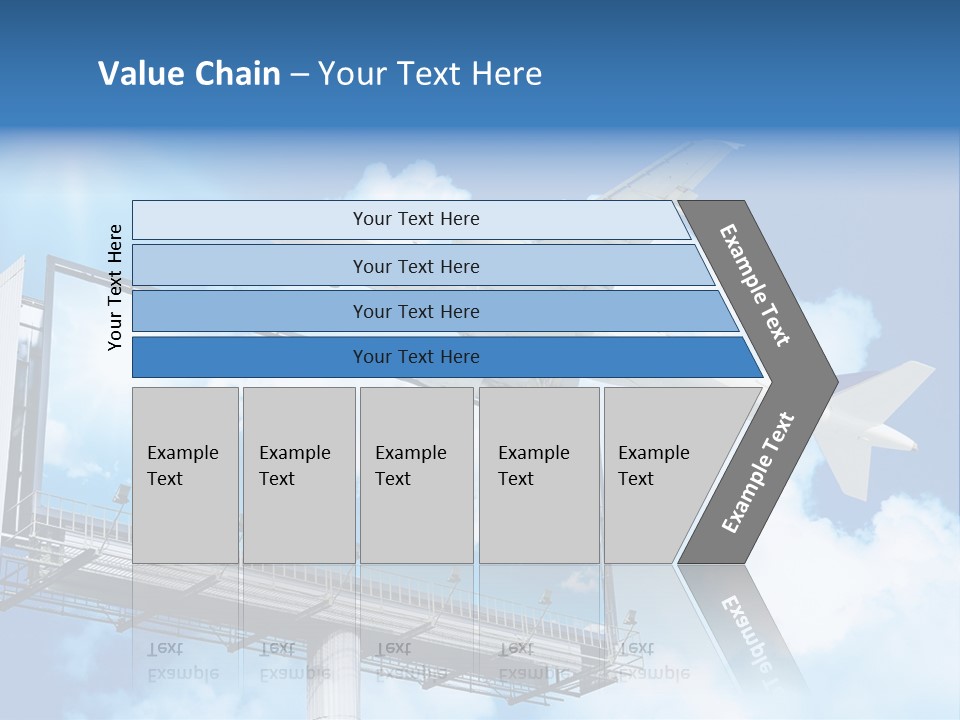 Value Chain – Your Text Here

Your Text Here

Your Text Here

Your Text Here

Your Text Here

Your Text Here

Example Text

Example Text

Example Text

Example Text

Example Text

Example Text

Example Text